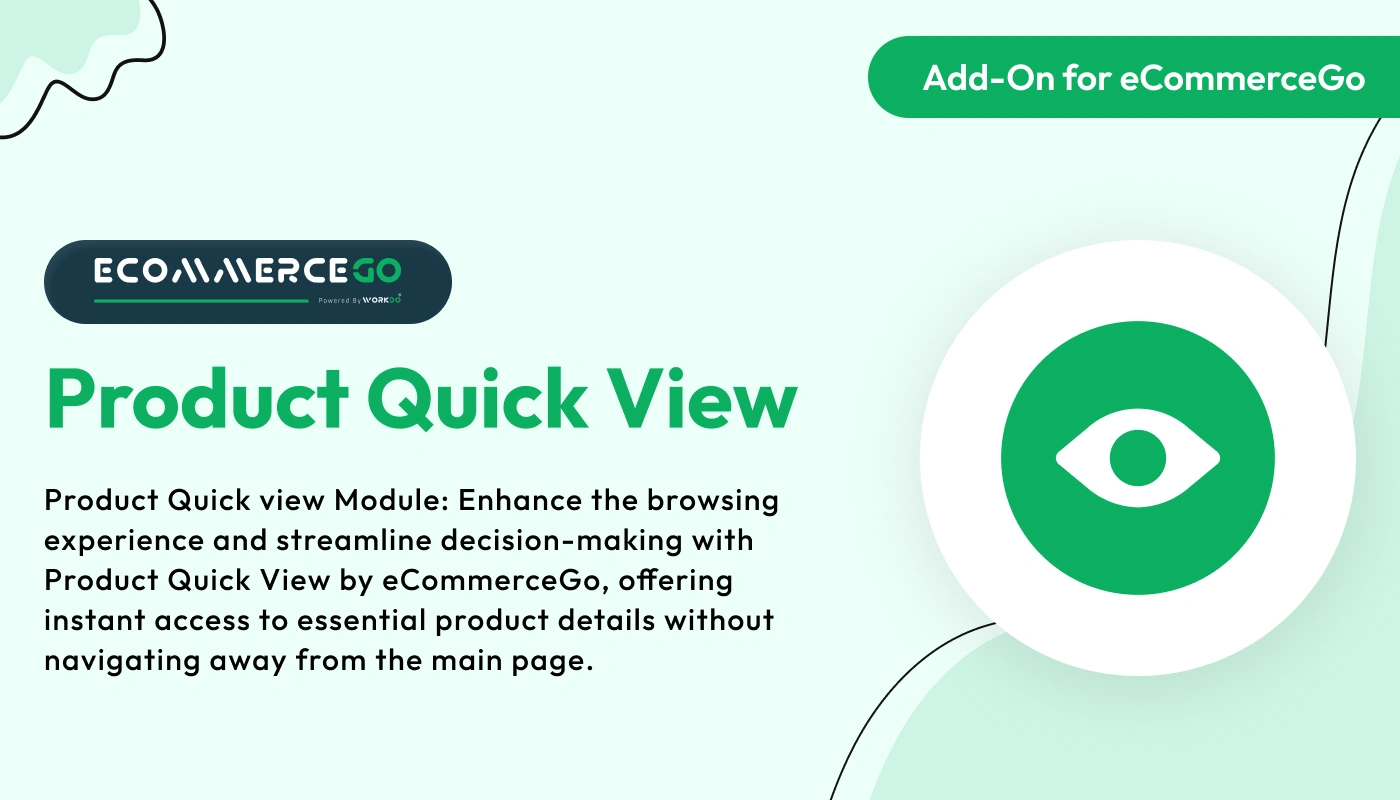 Add-On for eCommerceGo

ECOMMERCEGO
Powered By WORKDO

Product Quick View

Product Quick view Module: Enhance the browsing experience and streamline decision-making with Product Quick View by eCommerceGo, offering instant access to essential product details without navigating away from the main page.